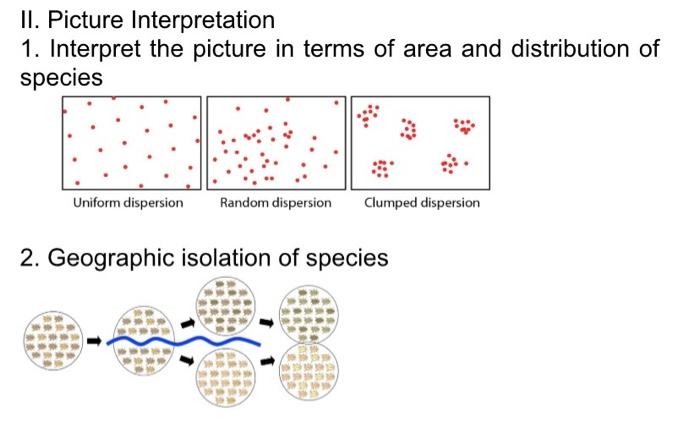 II. Picture Interpretation

1. Interpret the picture in terms of area and distribution of species

Uniform dispersion

Random dispersion

Clumped dispersion

2. Geographic isolation of species